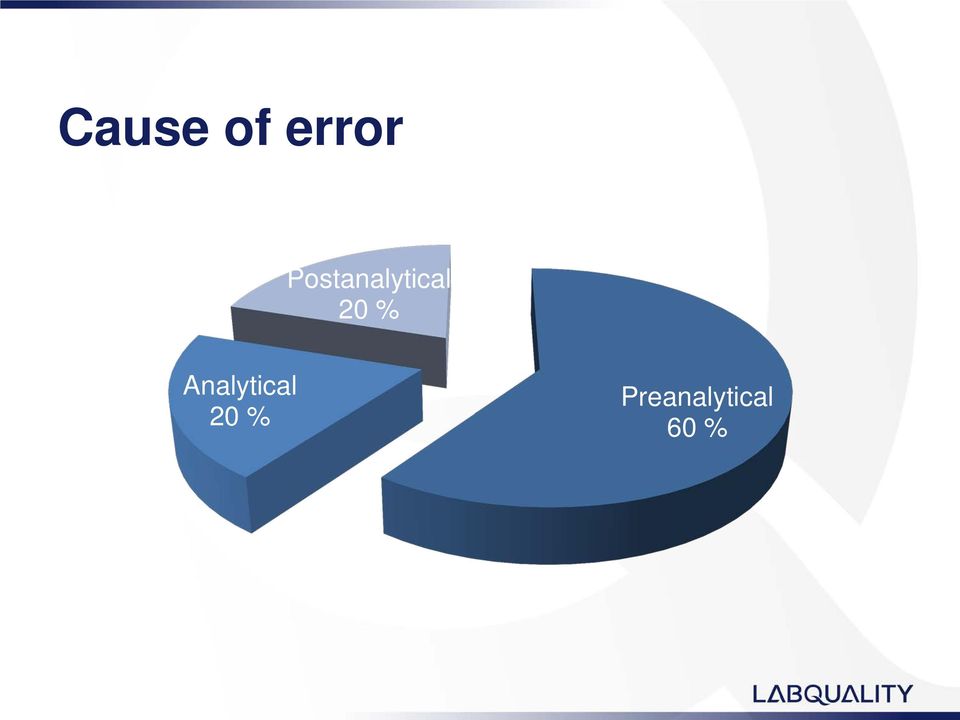 Cause of error

Postanalytical
20 %

Analytical
20 %

Preanalytical
60 %

LABQUALITY